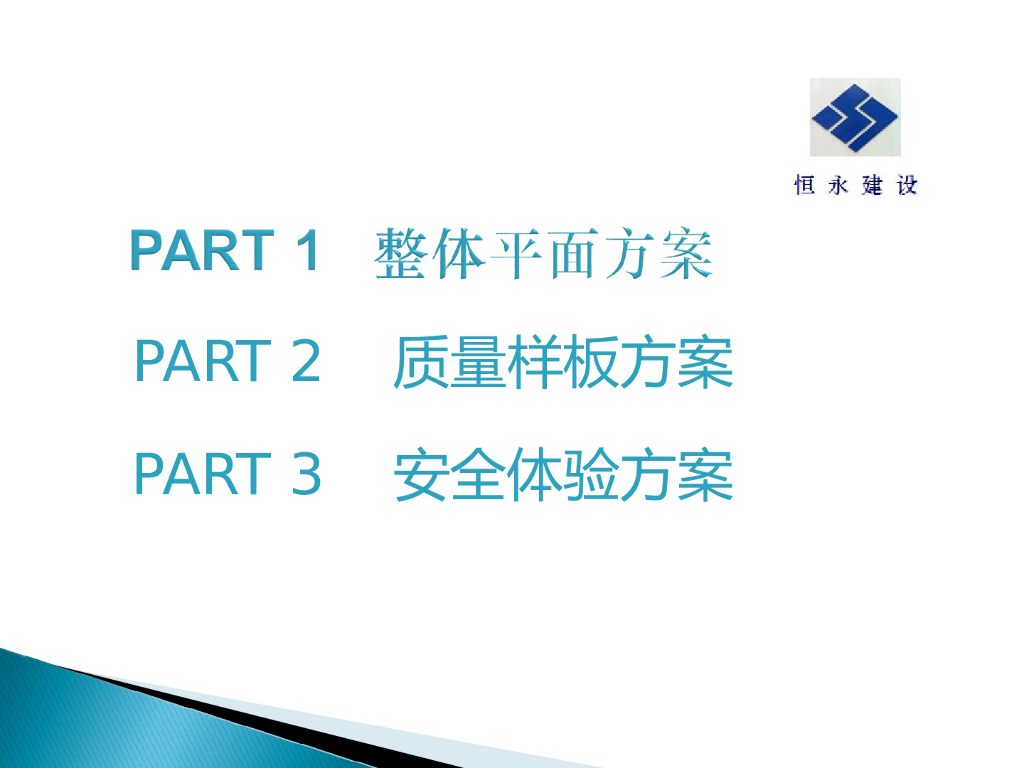 恒永建设

PART 1 整体平面方案

PART 2 质量样板方案

PART 3 安全体验方案